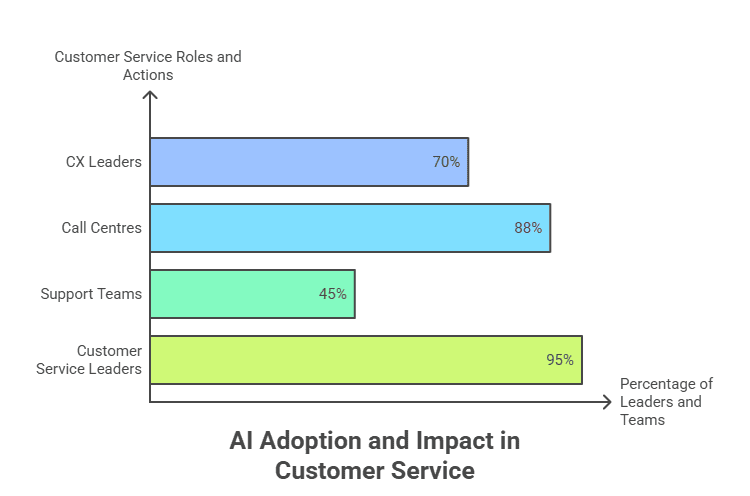 Customer Service Roles and Actions

CX Leaders
70%

Call Centres
88%

Support Teams
45%

Customer Service Leaders
95%

Percentage of Leaders and Teams

AI Adoption and Impact in Customer Service